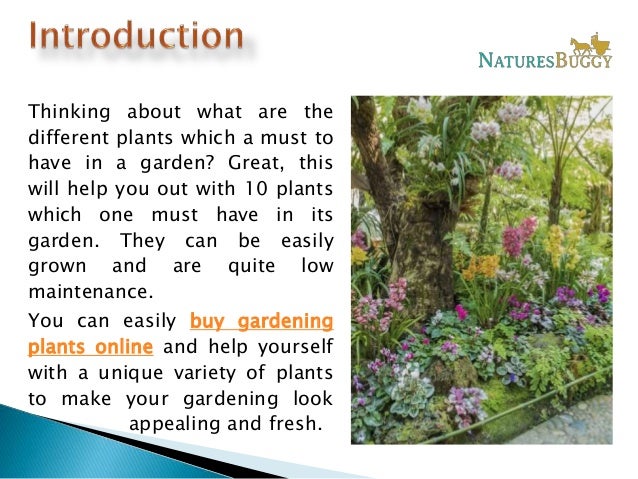 Introduction

NATURESBUGGY

Thinking about what are the different plants which a must to have in a garden? Great, this will help you out with 10 plants which one must have in its garden. They can be easily grown and are quite low maintenance.

You can easily buy gardening plants online and help yourself with a unique variety of plants to make your gardening look appealing and fresh.